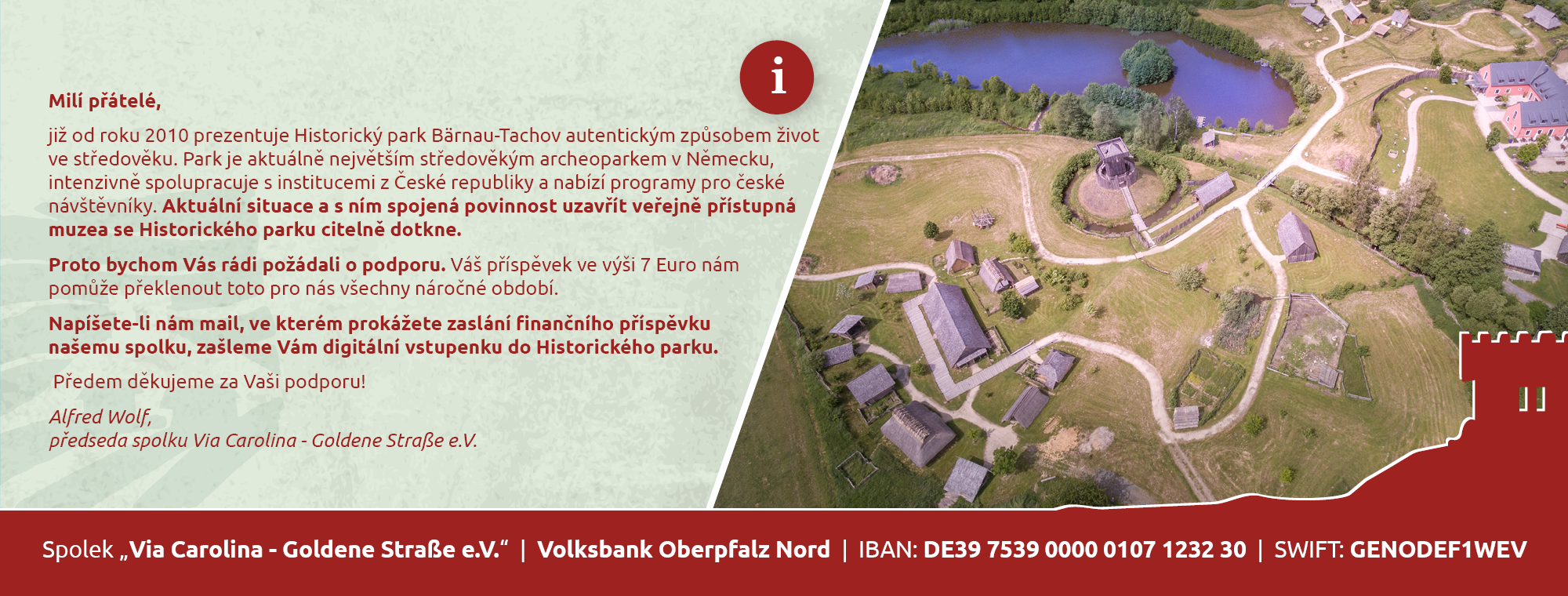 i

Milí přátelé,

již od roku 2010 prezentuje Historický park Bärnau-Tachov autentickým způsobem život ve středověku. Park je aktuálně největším středověkým archeoparkem v Německu, intenzivně spolupracuje s institucemi z České republiky a nabízí programy pro české návštěvníky. Aktuální situace a s ním spojená povinnost uzavřít veřejně přístupná muzea se Historického parku citelně dotkne.

Proto bychom Vás rádi požádali o podporu. Váš příspěvek ve výši 7 Euro nám pomůže překlenout toto pro nás všechny náročné období.

Napíšete-li nám mail, ve kterém prokážete zaslání finančního příspěvku našemu spolku, zašleme Vám digitální vstupenku do Historického parku.

Předem děkujeme za Vaši podporu!

Alfred Wolf,
předseda spolku Via Carolina - Goldene Straße e.V.

Spolek „Via Carolina - Goldene Straße e.V.“ | Volksbank Oberpfalz Nord | IBAN: DE39 7539 0000 0107 1232 30 | SWIFT: GENODEF1WEV